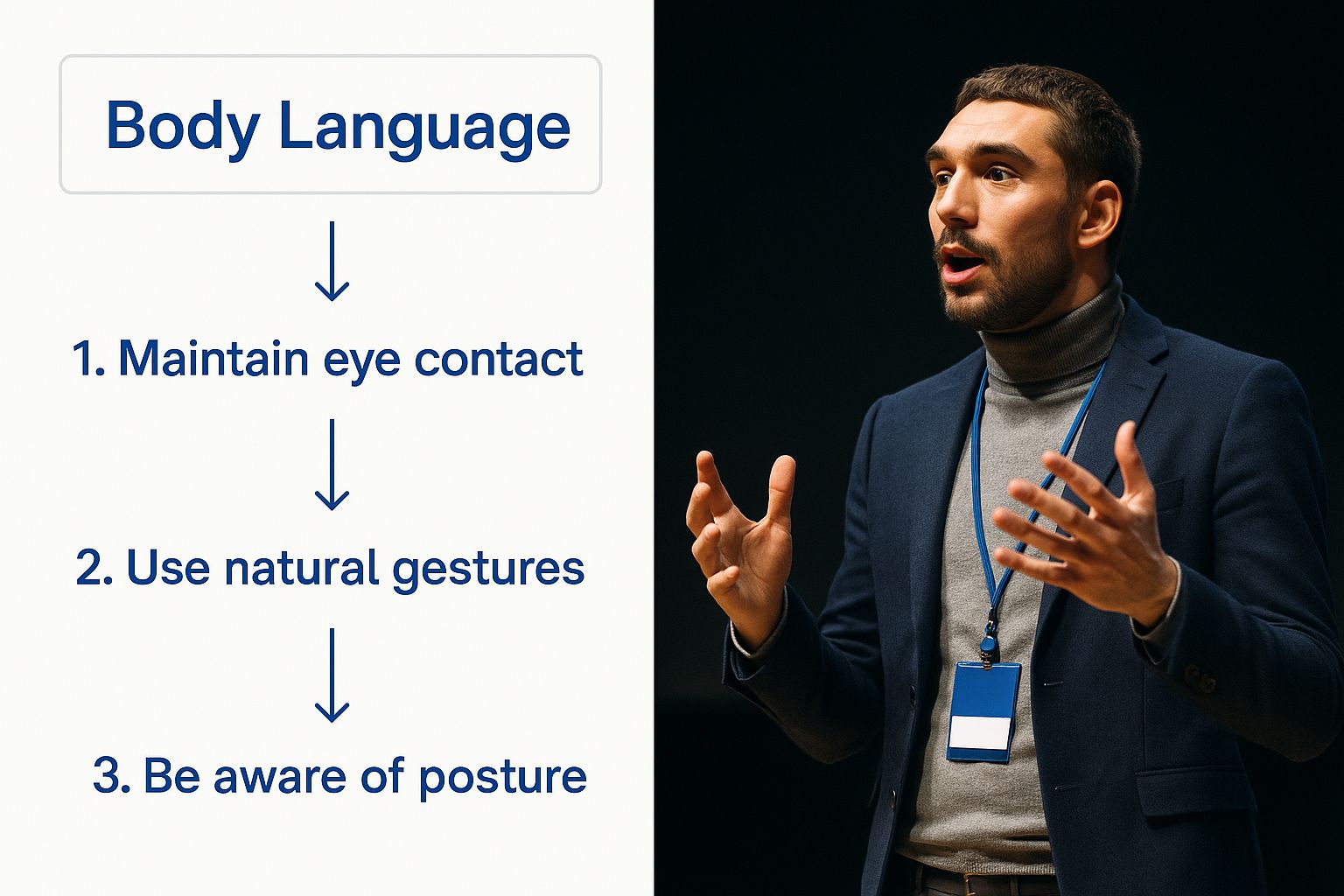 Body Language

1. Maintain eye contact

2. Use natural gestures

3. Be aware of posture